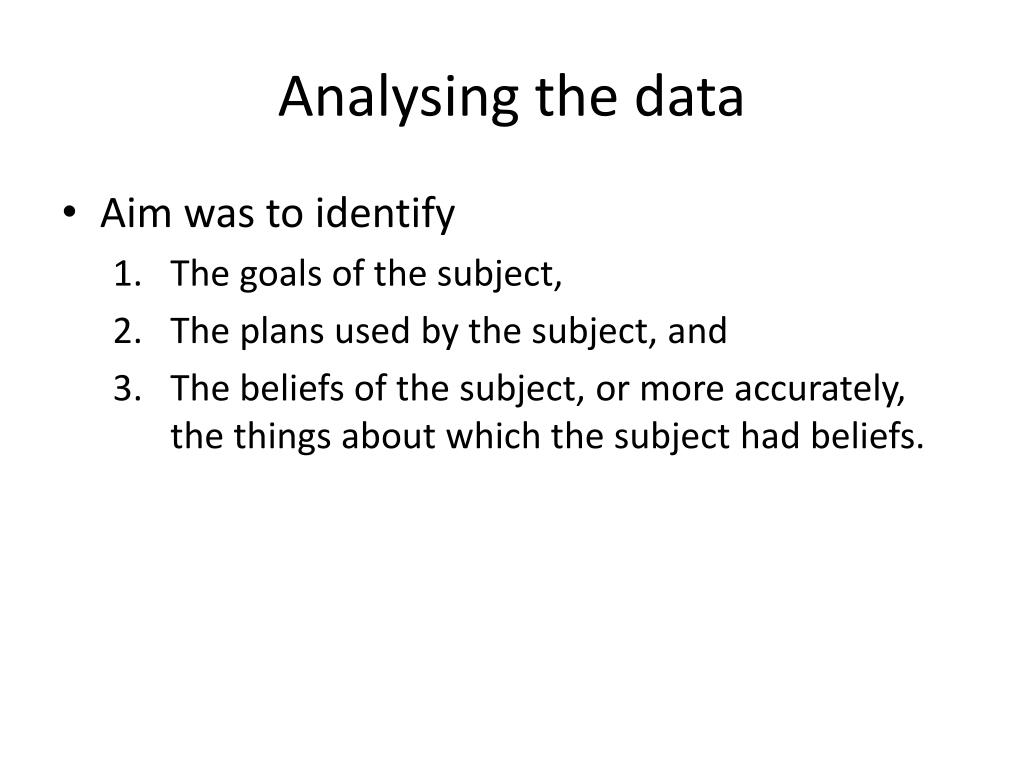 Analysing the data

• Aim was to identify
1. The goals of the subject,
2. The plans used by the subject, and
3. The beliefs of the subject, or more accurately, the things about which the subject had beliefs.